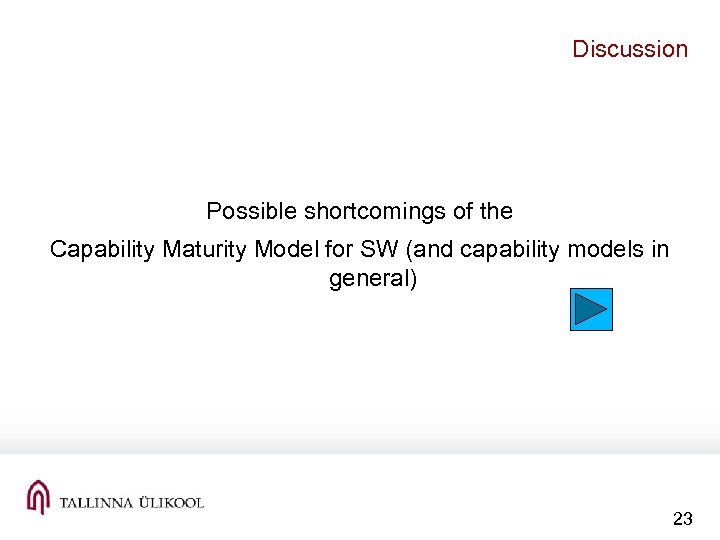 Discussion

Possible shortcomings of the

Capability Maturity Model for SW (and capability models in general)

TALLINNA ÜLIKOOL

23